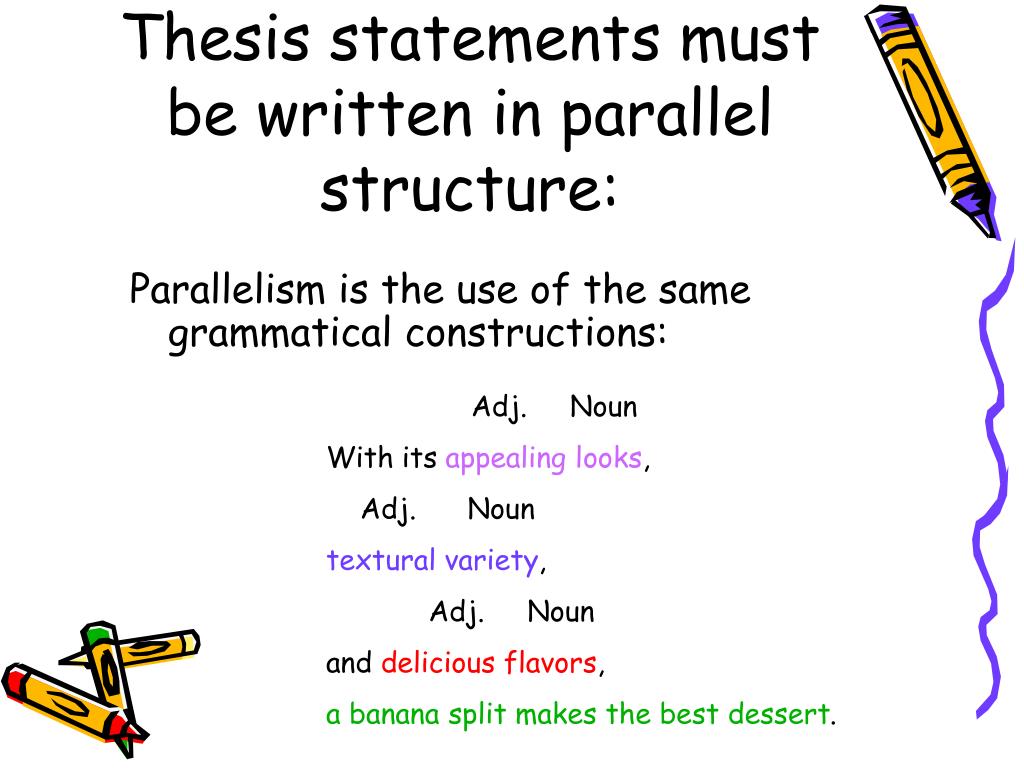 Thesis statements must be written in parallel structure:

Parallelism is the use of the same grammatical constructions:

Adj. Noun

With its appealing looks,

Adj. Noun

textural variety,

Adj. Noun

and delicious flavors,

a banana split makes the best dessert.